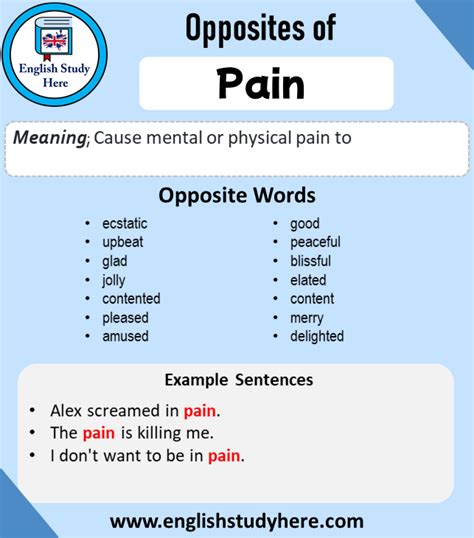 English Study Here

Opposites of

Pain

Meaning; Cause mental or physical pain to

Opposite Words

- ecstatic
- upbeat
- glad
- jolly
- contented
- pleased
- amused

- good
- peaceful
- blissful
- elated
- content
- merry
- delighted

Example Sentences

- Alex screamed in pain.
- The pain is killing me.
- I don't want to be in pain.

www.englishstudyhere.com